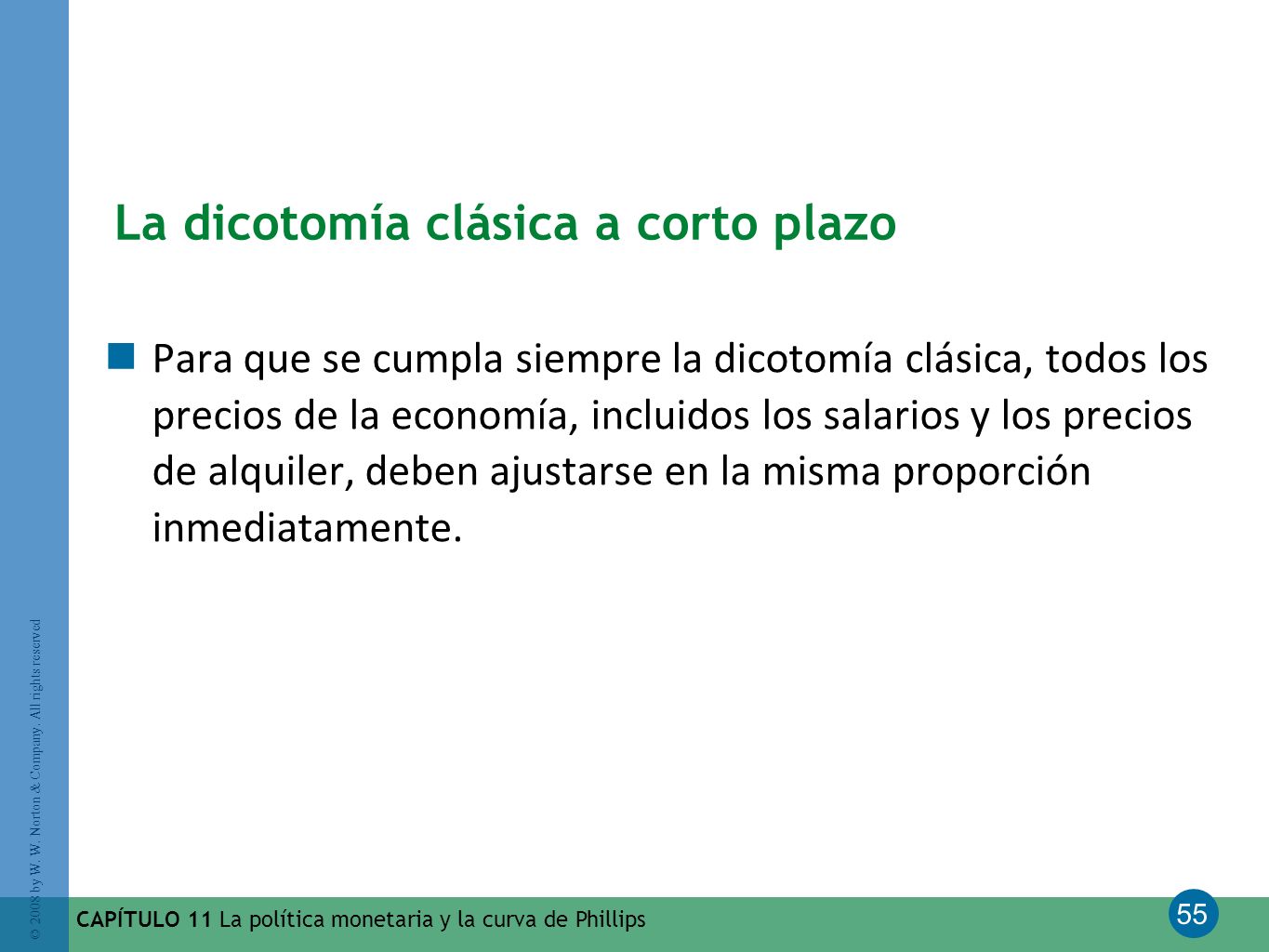 La dicotomía clásica a corto plazo

Para que se cumpla siempre la dicotomía clásica, todos los precios de la economía, incluidos los salarios y los precios de alquiler, deben ajustarse en la misma proporción inmediatamente.

© 2008 by W. W. Norton & Company. All rights reserved

CAPÍTULO 11 La política monetaria y la curva de Phillips

55